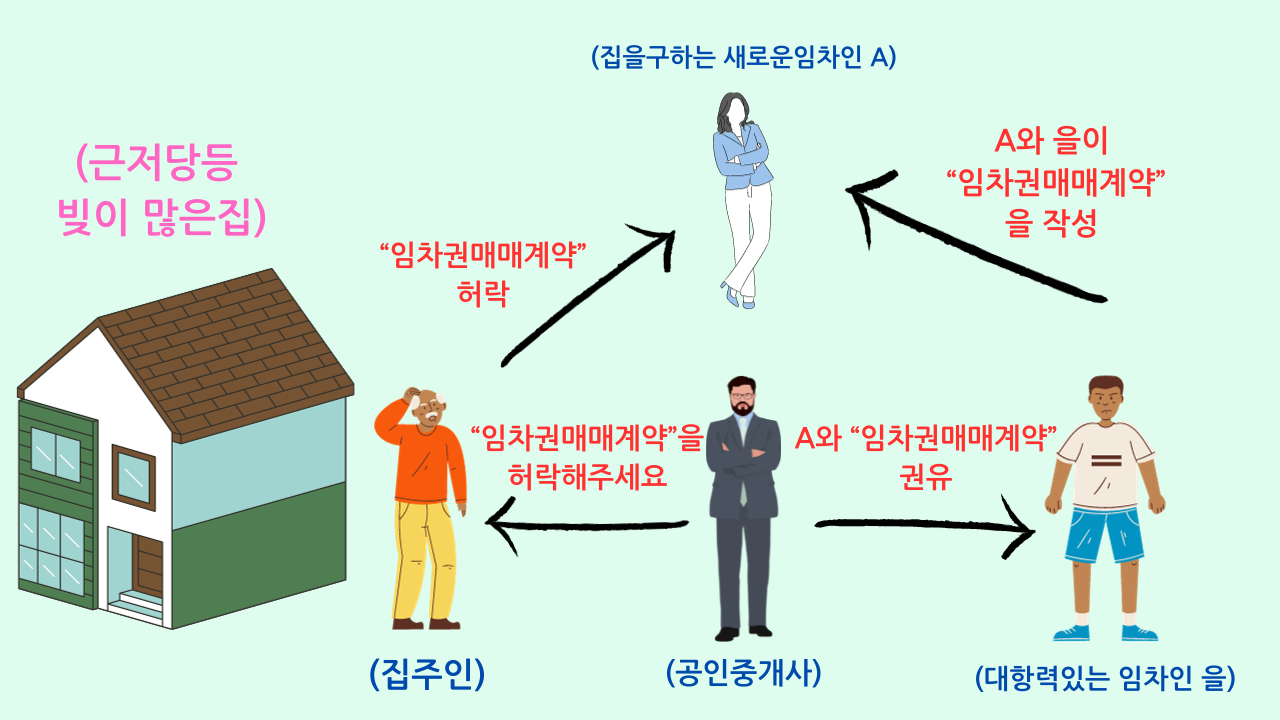 (집을구하는 새로운임차인 A)

(근저당등 빚이 많은집)

A와 을이 “임차권매매계약” 을 작성

“임차권매매계약” 허락

“임차권매매계약”을 허락해주세요

A와 “임차권매매계약” 권유

(집주인)

(공인중개사)

(대항력있는 임차인 을)